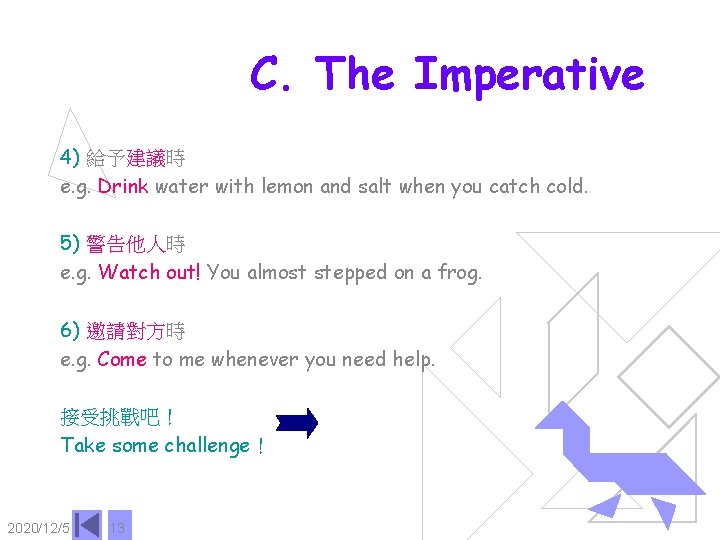 C. The Imperative

4) 給予建議時
e.g. Drink water with lemon and salt when you catch cold.

5) 警告他人時
e.g. Watch out! You almost stepped on a frog.

6) 邀請對方時
e.g. Come to me whenever you need help.

接受挑戰吧！
Take some challenge！

2020/12/5

13